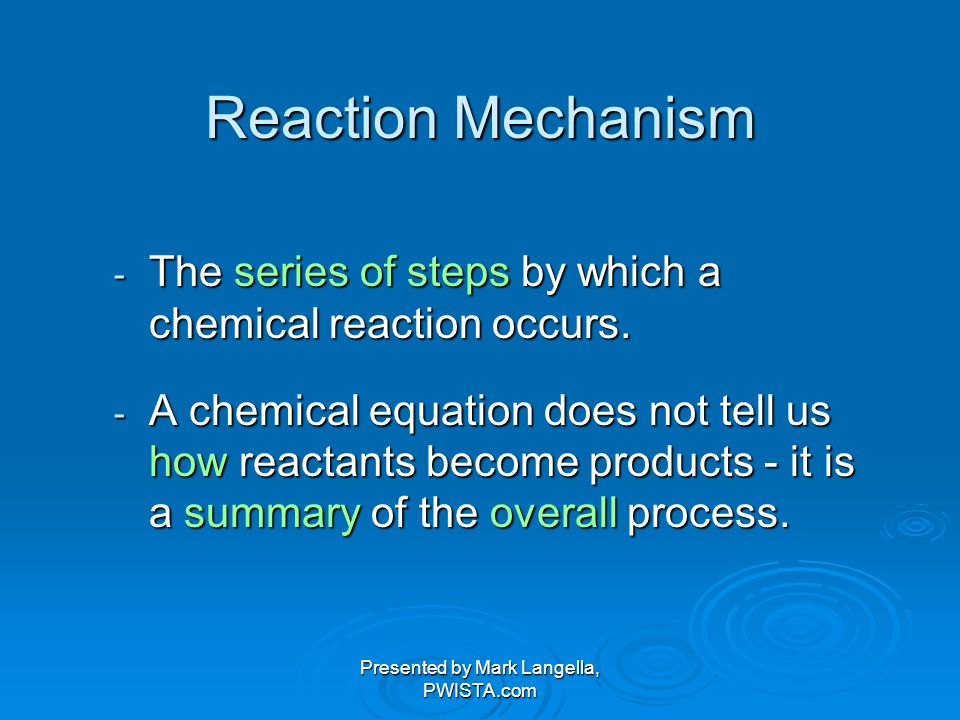 Reaction Mechanism

- The series of steps by which a chemical reaction occurs.

- A chemical equation does not tell us how reactants become products - it is a summary of the overall process.

Presented by Mark Langella, PWISTA.com